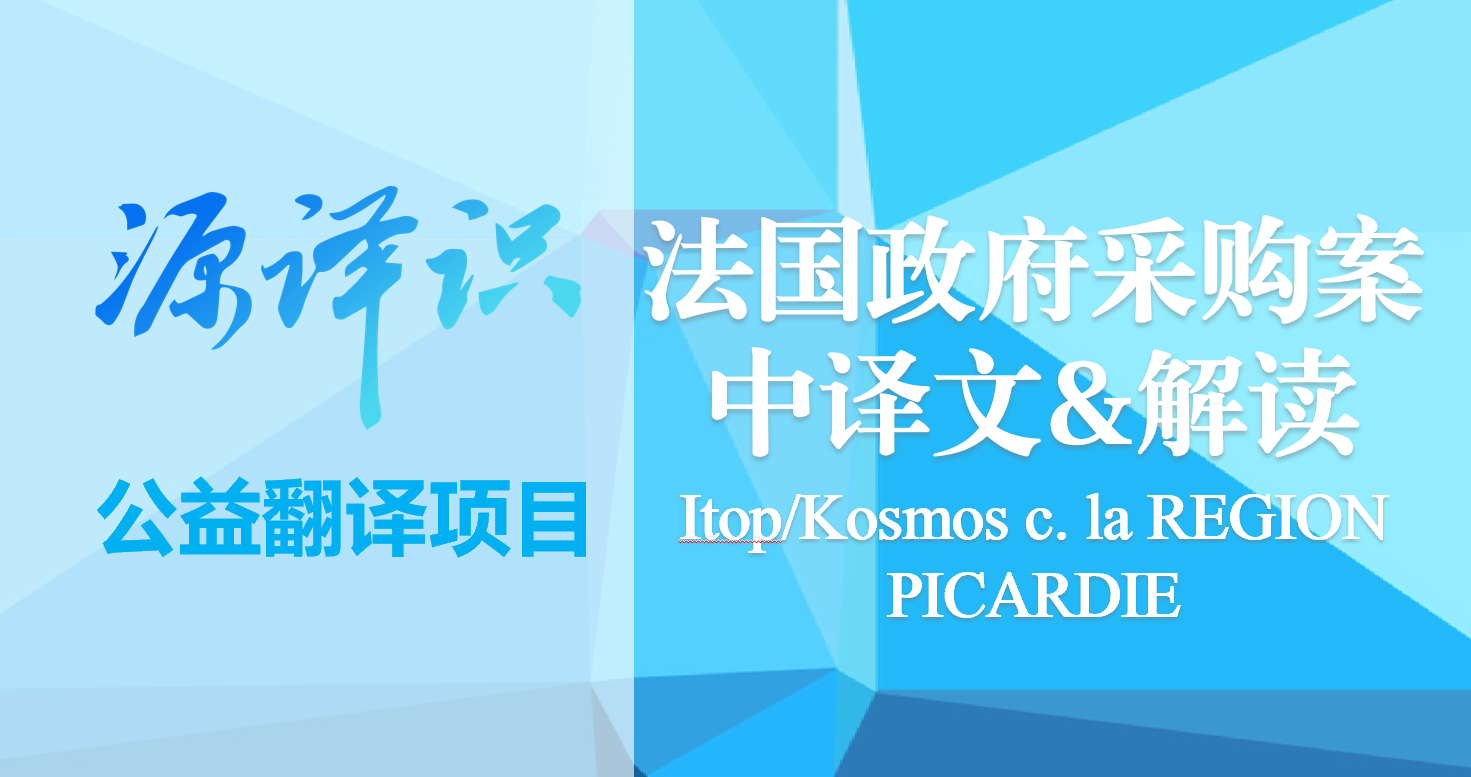 源译识

公益翻译项目

法国政府采购案
中译文&解读

Itop/Kosmos c. la REGION PICARDIE